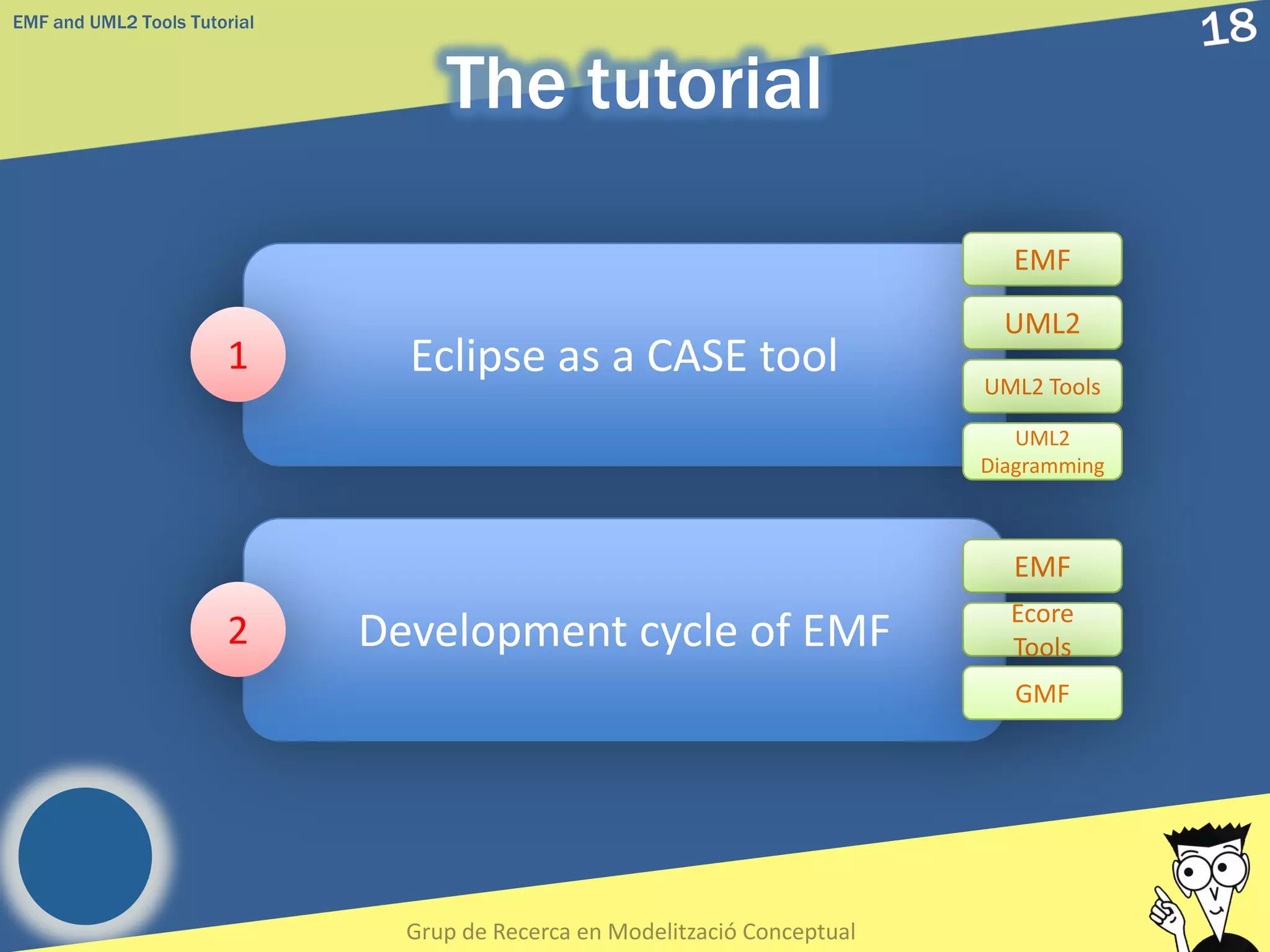 EMF and UML2 Tools Tutorial

18

The tutorial

1

Eclipse as a CASE tool

EMF

UML2

UML2 Tools

UML2 Diagramming

2

Development cycle of EMF

EMF

Ecore Tools

GMF

Grup de Recerca en Modelització Conceptual